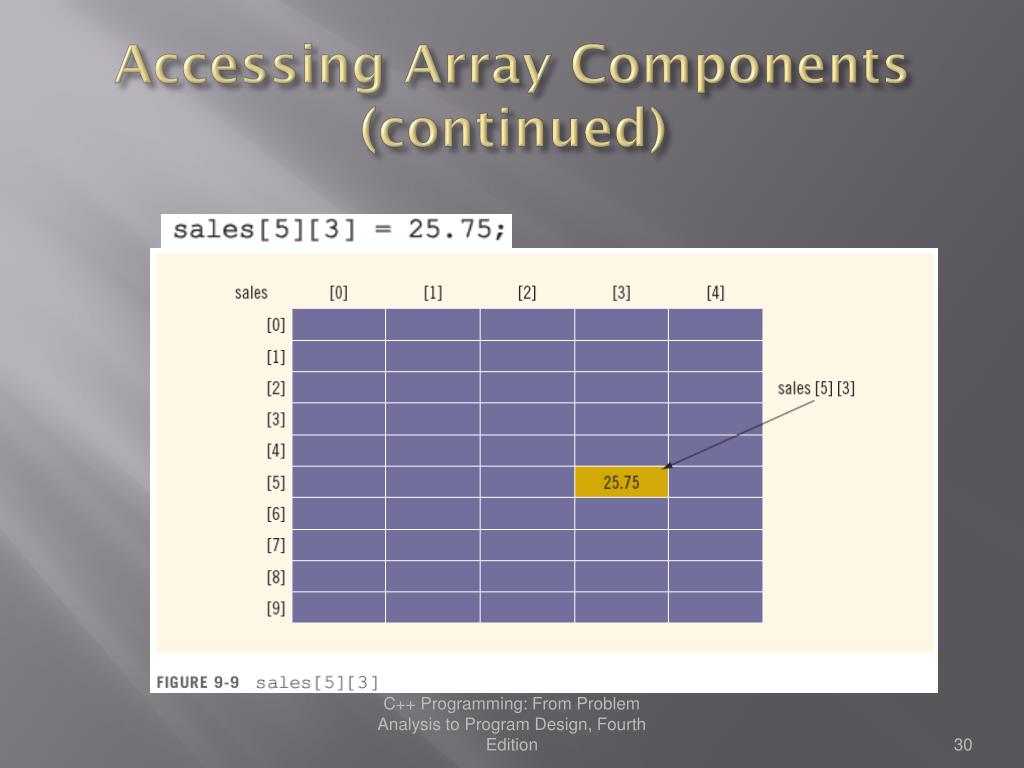 Accessing Array Components (continued)

sales[5][3] = 25.75;

| sales | [0] | [1] | [2] | [3] | [4] |
|---|---|---|---|---|---|
| [0] | | | | | |
| [1] | | | | | |
| [2] | | | | | |
| [3] | | | | | |
| [4] | | | | | |
| [5] | | | | 25.75 | |
| [6] | | | | | |
| [7] | | | | | |
| [8] | | | | | |
| [9] | | | | | |

sales [5] [3]

FIGURE 9-9 sales[5][3]

C++ Programming: From Problem Analysis to Program Design, Fourth Edition

30